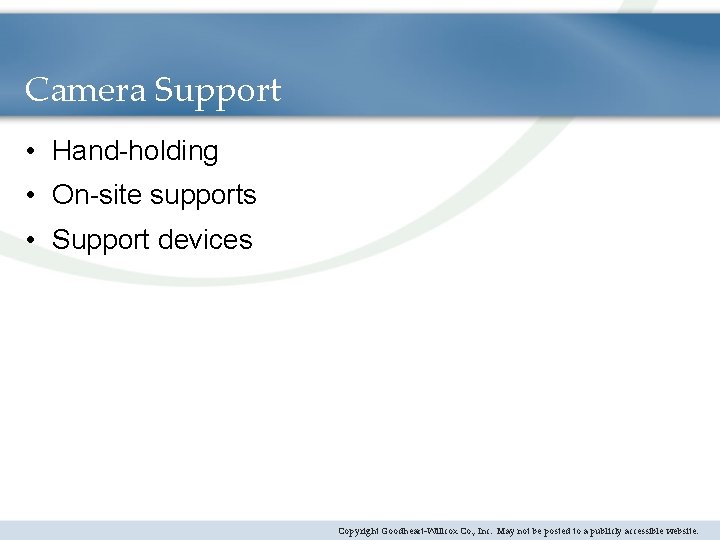 Camera Support

• Hand-holding
• On-site supports
• Support devices

Copyright Goodheart-Willcox Co., Inc. May not be posted to a publicly accessible website.